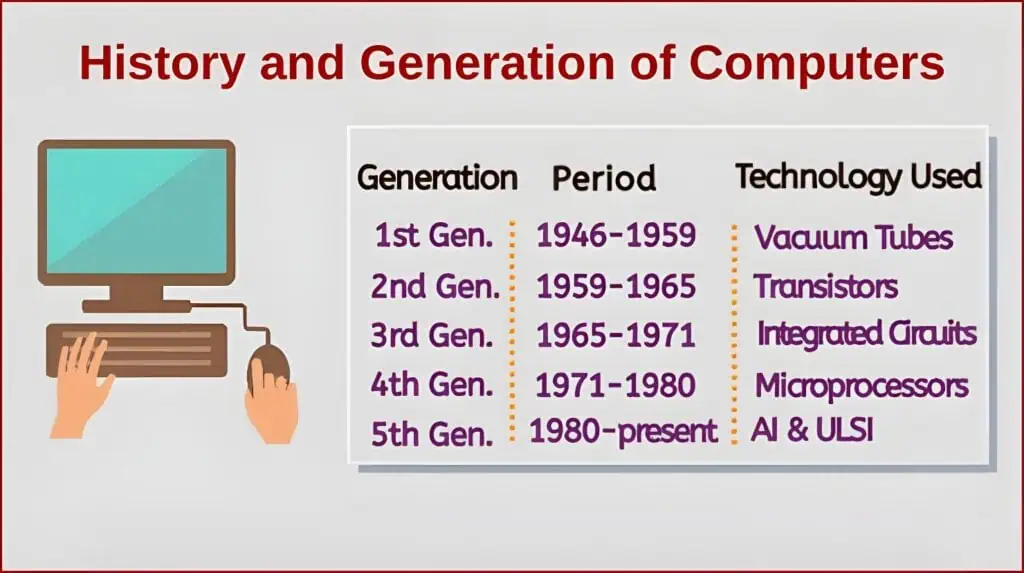 History and Generation of Computers

| Generation | Period | Technology Used |
|---|---|---|
| 1st Gen. | 1946-1959 | Vacuum Tubes |
| 2nd Gen. | 1959-1965 | Transistors |
| 3rd Gen. | 1965-1971 | Integrated Circuits |
| 4th Gen. | 1971-1980 | Microprocessors |
| 5th Gen. | 1980-present | AI & ULSI |